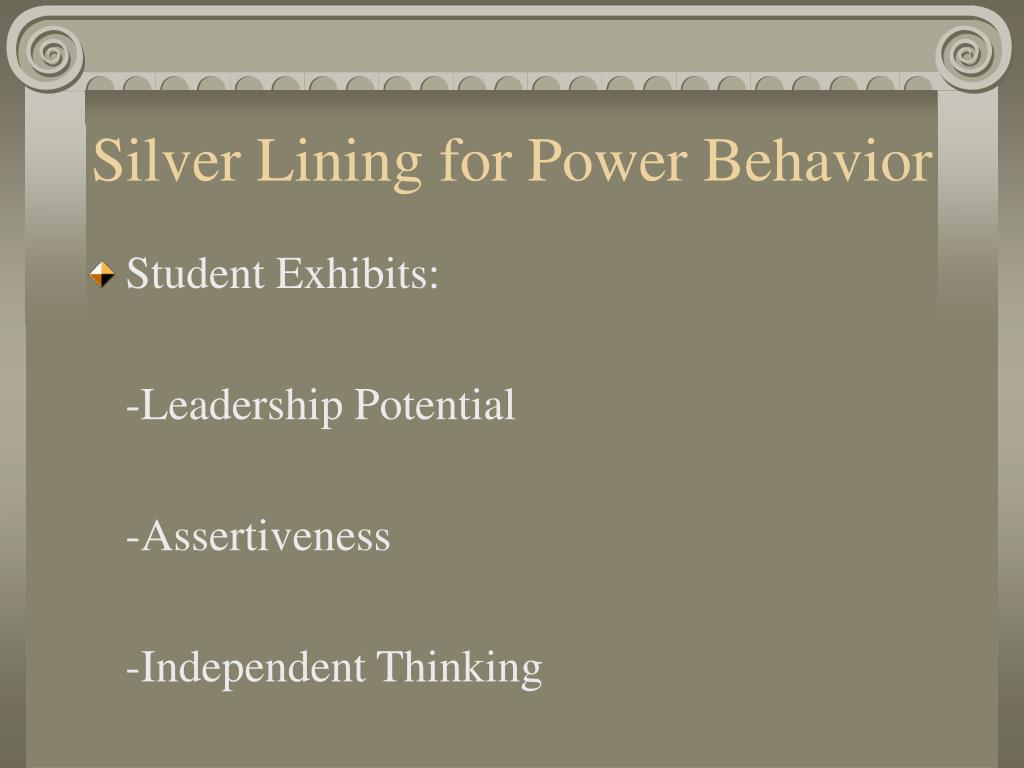 Silver Lining for Power Behavior

Student Exhibits:

-Leadership Potential

-Assertiveness

-Independent Thinking